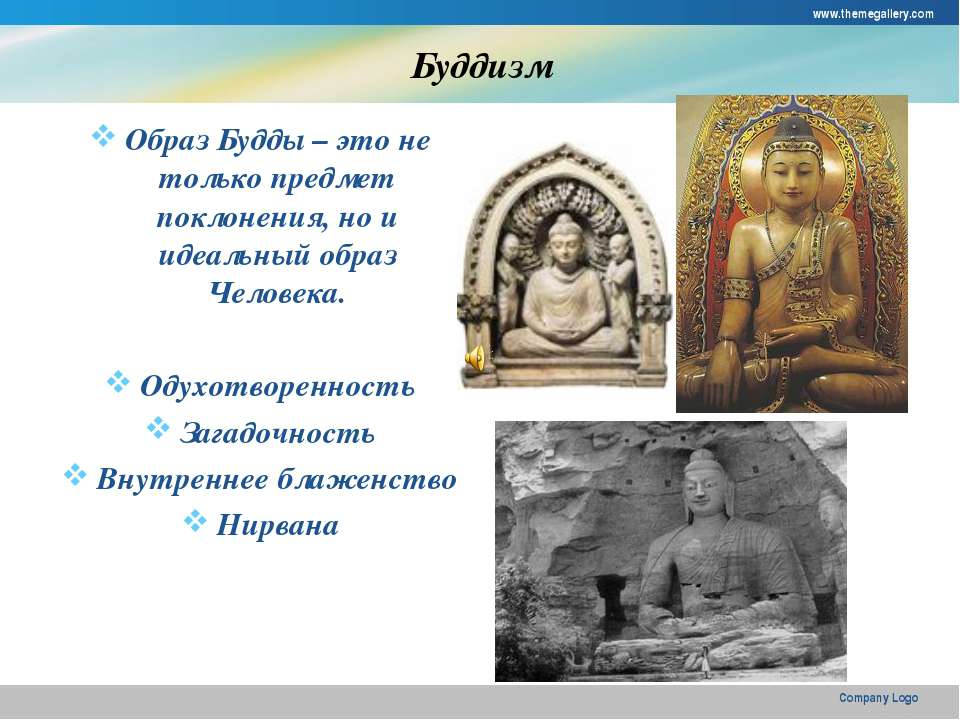 www.themegallery.com

Буддизм

Образ Будды – это не только предмет поклонения, но и идеальный образ Человека.

Одухотворенность

Загадочность

Внутреннее блаженство

Нирвана

Company Logo